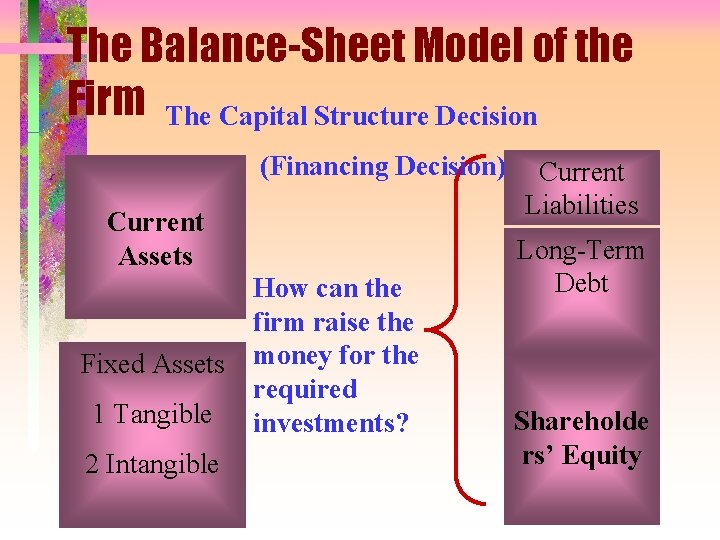 The Balance-Sheet Model of the Firm

The Capital Structure Decision

(Financing Decision)

Current Assets

Fixed Assets

1 Tangible

2 Intangible

How can the firm raise the money for the required investments?

Current Liabilities

Long-Term Debt

Shareholders' Equity